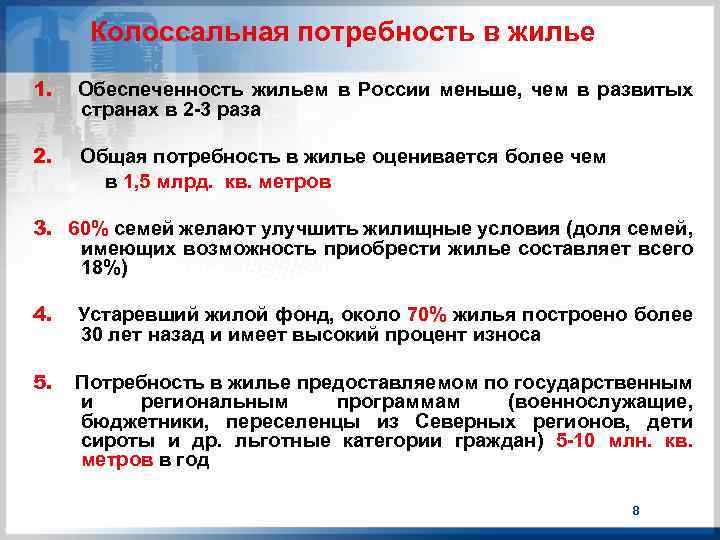 Колоссальная потребность в жилье

1. Обеспеченность жильем в России меньше, чем в развитых странах в 2-3 раза

2. Общая потребность в жилье оценивается более чем в 1,5 млрд. кв. метров

3. 60% семей желают улучшить жилищные условия (доля семей, имеющих возможность приобрести жилье составляет всего 18%)

4. Устаревший жилой фонд, около 70% жилья построено более 30 лет назад и имеет высокий процент износа

5. Потребность в жилье предоставляемом по государственным и региональным программам (военнослужащие, бюджетники, переселенцы из Северных регионов, дети сироты и др. льготные категории граждан) 5-10 млн. кв. метров в год

8